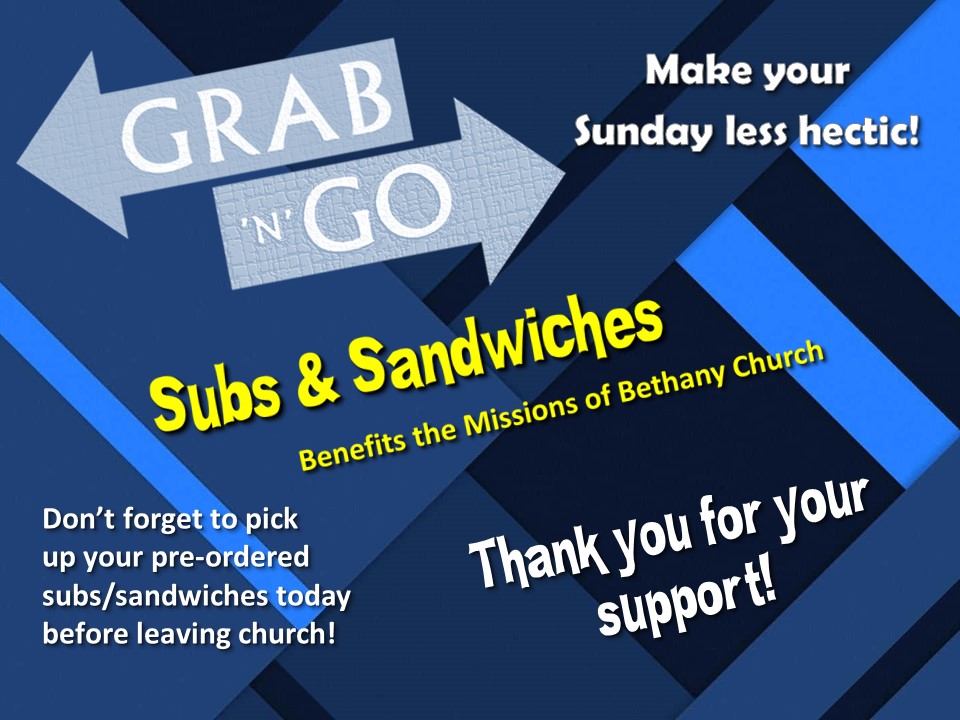 GRAB 'N' GO

Make your Sunday less hectic!

Subs & Sandwiches

Benefits the Missions of Bethany Church

Don't forget to pick up your pre-ordered subs/sandwiches today before leaving church!

Thank you for your support!